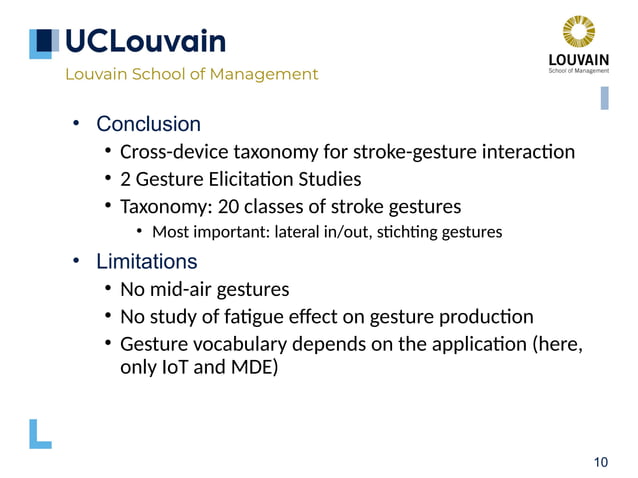 UCLouvain
Louvain School of Management

LOUVAIN
School of Management

• Conclusion
  • Cross-device taxonomy for stroke-gesture interaction
  • 2 Gesture Elicitation Studies
  • Taxonomy: 20 classes of stroke gestures
    • Most important: lateral in/out, stichting gestures
• Limitations
  • No mid-air gestures
  • No study of fatigue effect on gesture production
  • Gesture vocabulary depends on the application (here, only IoT and MDE)

10